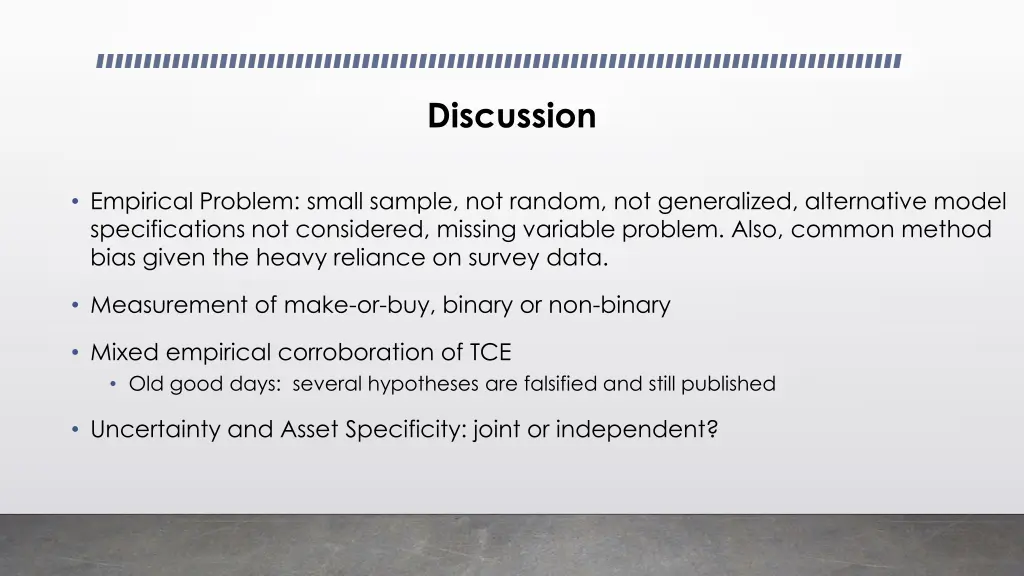 Discussion

• Empirical Problem: small sample, not random, not generalized, alternative model specifications not considered, missing variable problem. Also, common method bias given the heavy reliance on survey data.

• Measurement of make-or-buy, binary or non-binary

• Mixed empirical corroboration of TCE
  • Old good days: several hypotheses are falsified and still published

• Uncertainty and Asset Specificity: joint or independent?